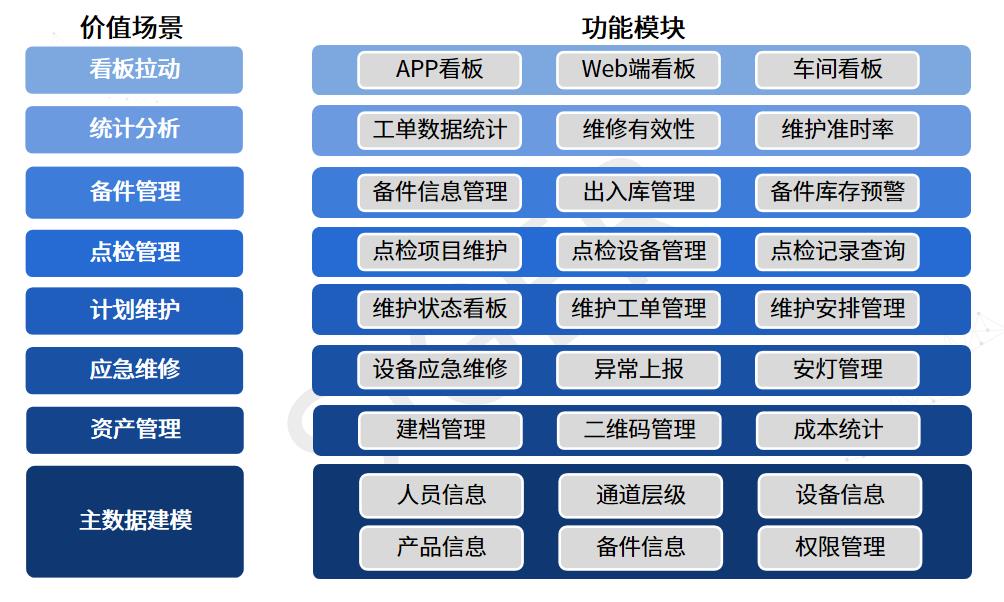 价值场景

看板拉动
统计分析
备件管理
点检管理
计划维护
应急维修
资产管理
主数据建模

功能模块

APP看板
Web端看板
车间看板

工单数据统计
维修有效性
维护准时率

备件信息管理
出入库管理
备件库存预警

点检项目维护
点检设备管理
点检记录查询

维护状态看板
维护工单管理
维护安排管理

设备应急维修
异常上报
安灯管理

建档管理
二维码管理
成本统计

人员信息
通道层级
设备信息
产品信息
备件信息
权限管理